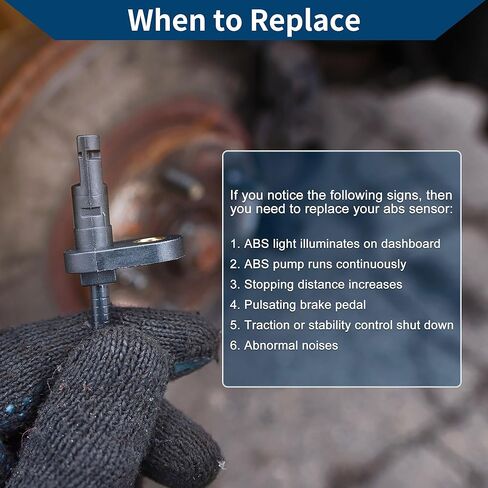 When to Replace

If you notice the following signs, then you need to replace your abs sensor:

1. ABS light illuminates on dashboard
2. ABS pump runs continuously
3. Stopping distance increases
4. Pulsating brake pedal
5. Traction or stability control shut down
6. Abnormal noises